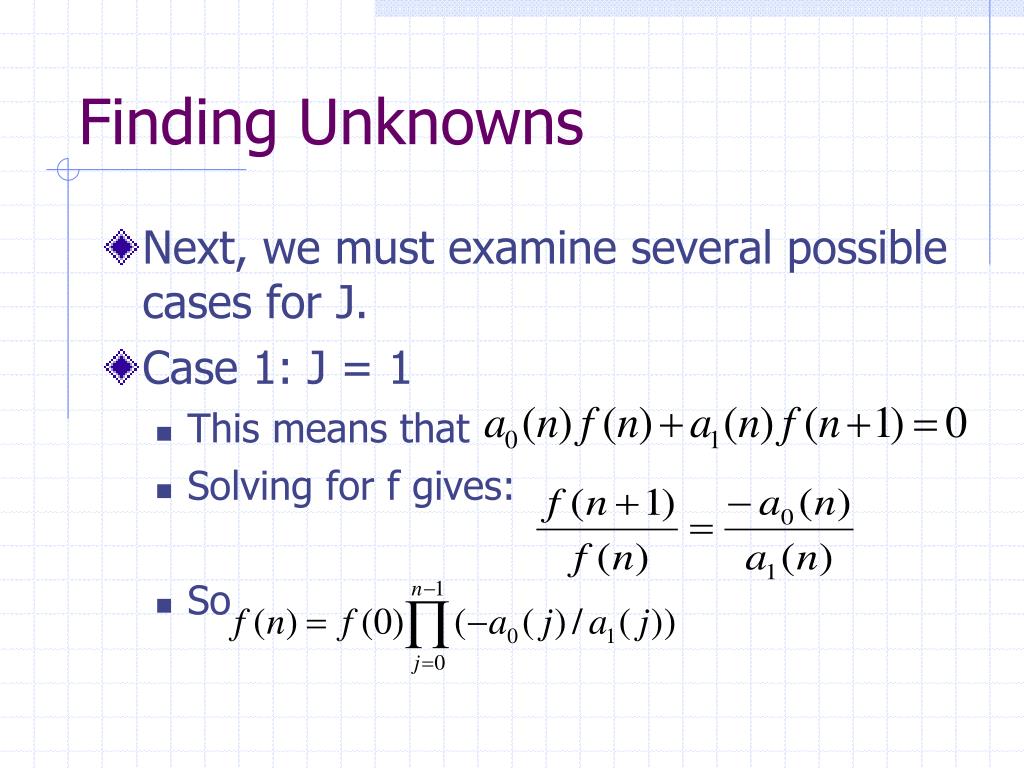 Finding Unknowns

Next, we must examine several possible cases for J.

Case 1: J = 1

This means that $a_0(n)f(n)+a_1(n)f(n+1)=0$

Solving for f gives: $\frac{f(n+1)}{f(n)}=\frac{-a_0(n)}{a_1(n)}$

So $f(n)=f(0)\prod_{j=0}^{n-1}(-a_0(j)/a_1(j))$